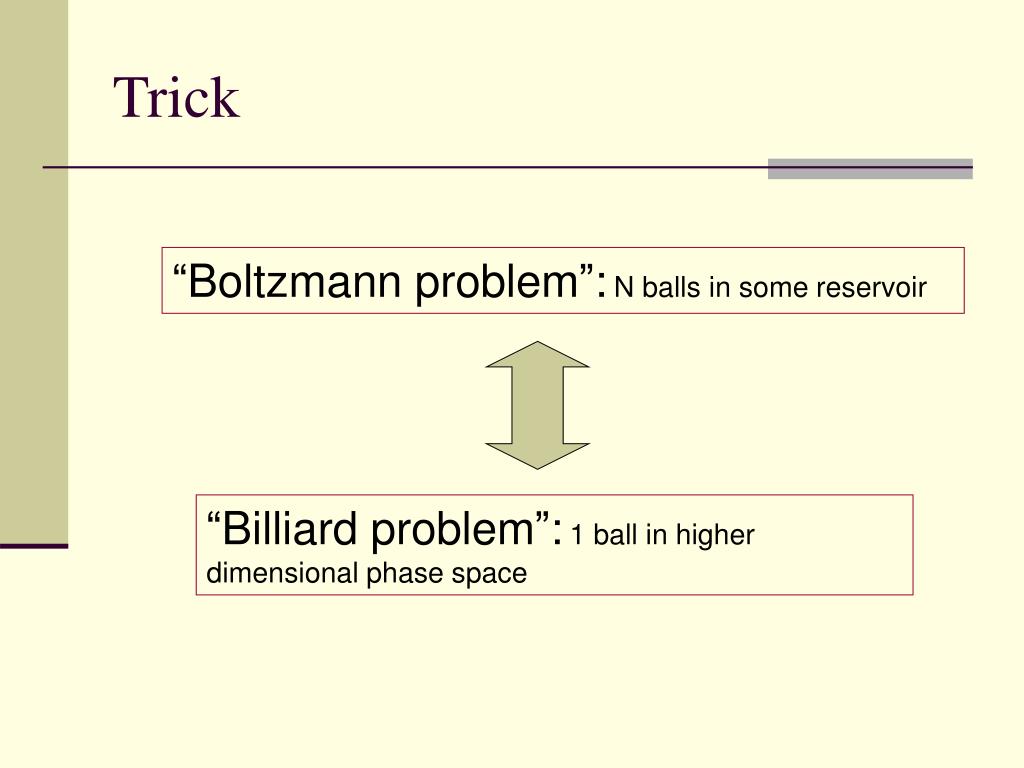 Trick

“Boltzmann problem”: N balls in some reservoir

“Billiard problem”: 1 ball in higher dimensional phase space